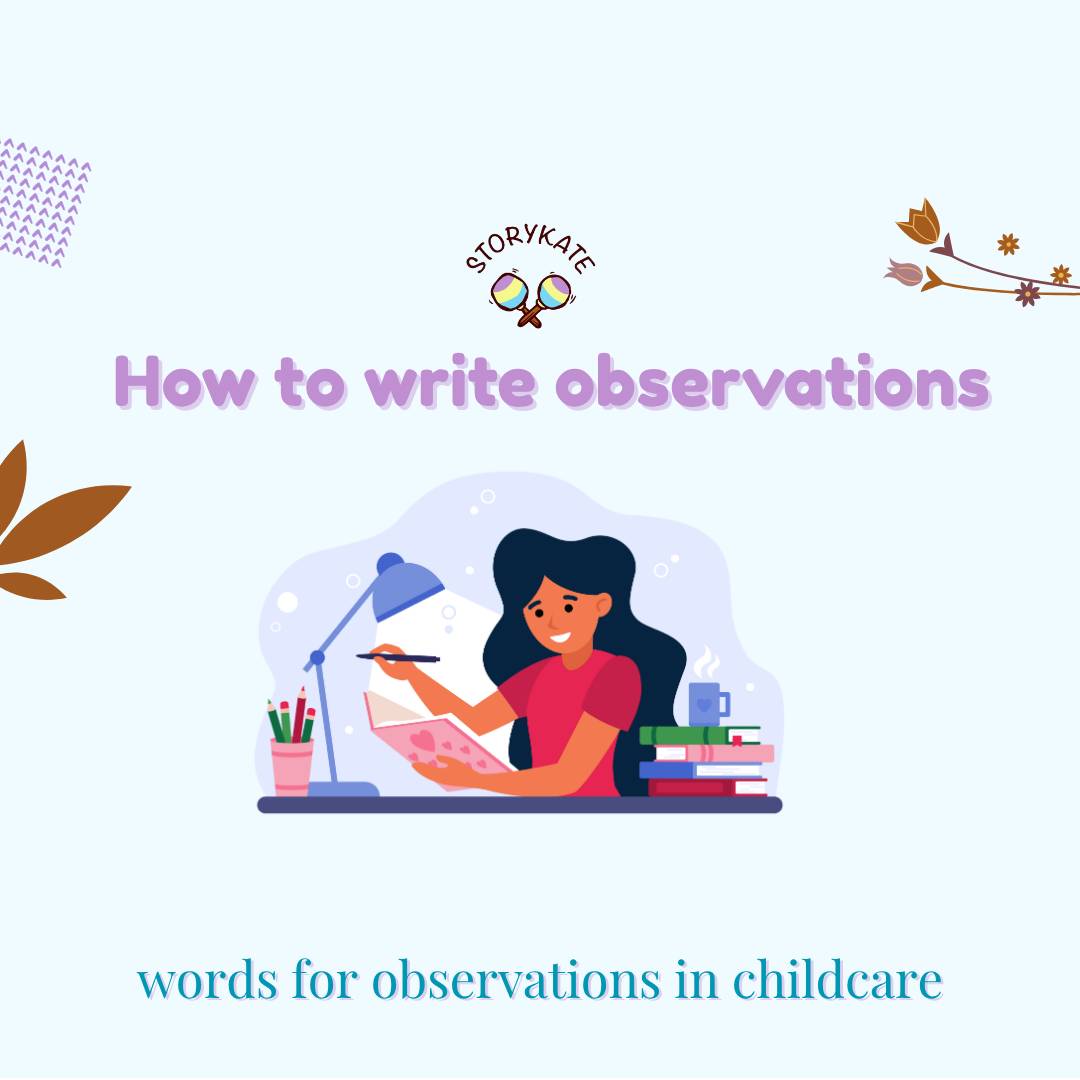 STORYKATE

How to write observations

words for observations in childcare